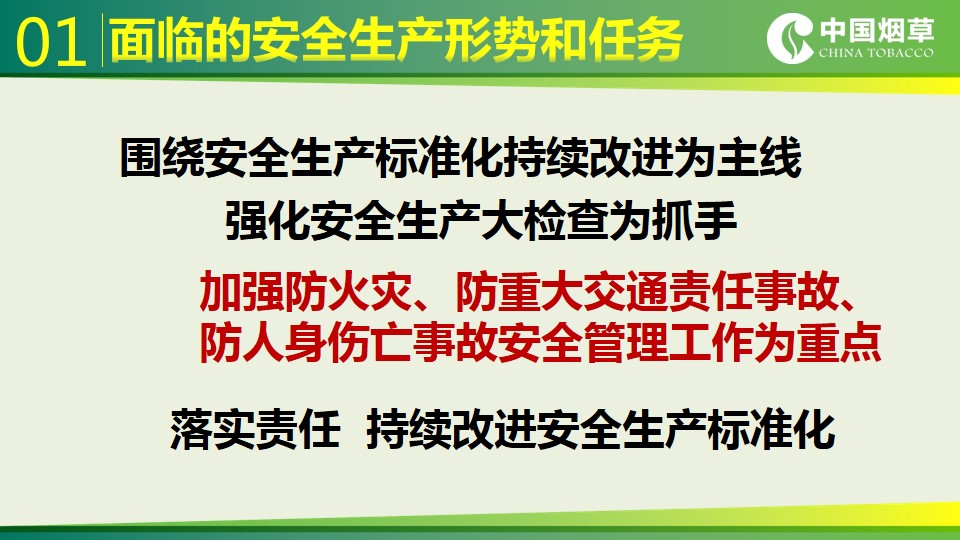 01 面临的安全生产形势和任务

中国烟草
CHINA TOBACCO

围绕安全生产标准化持续改进为主线

强化安全生产大检查为抓手

加强防火灾、防重大交通责任事故、防人身伤亡事故安全管理工作为重点

落实责任 持续改进安全生产标准化